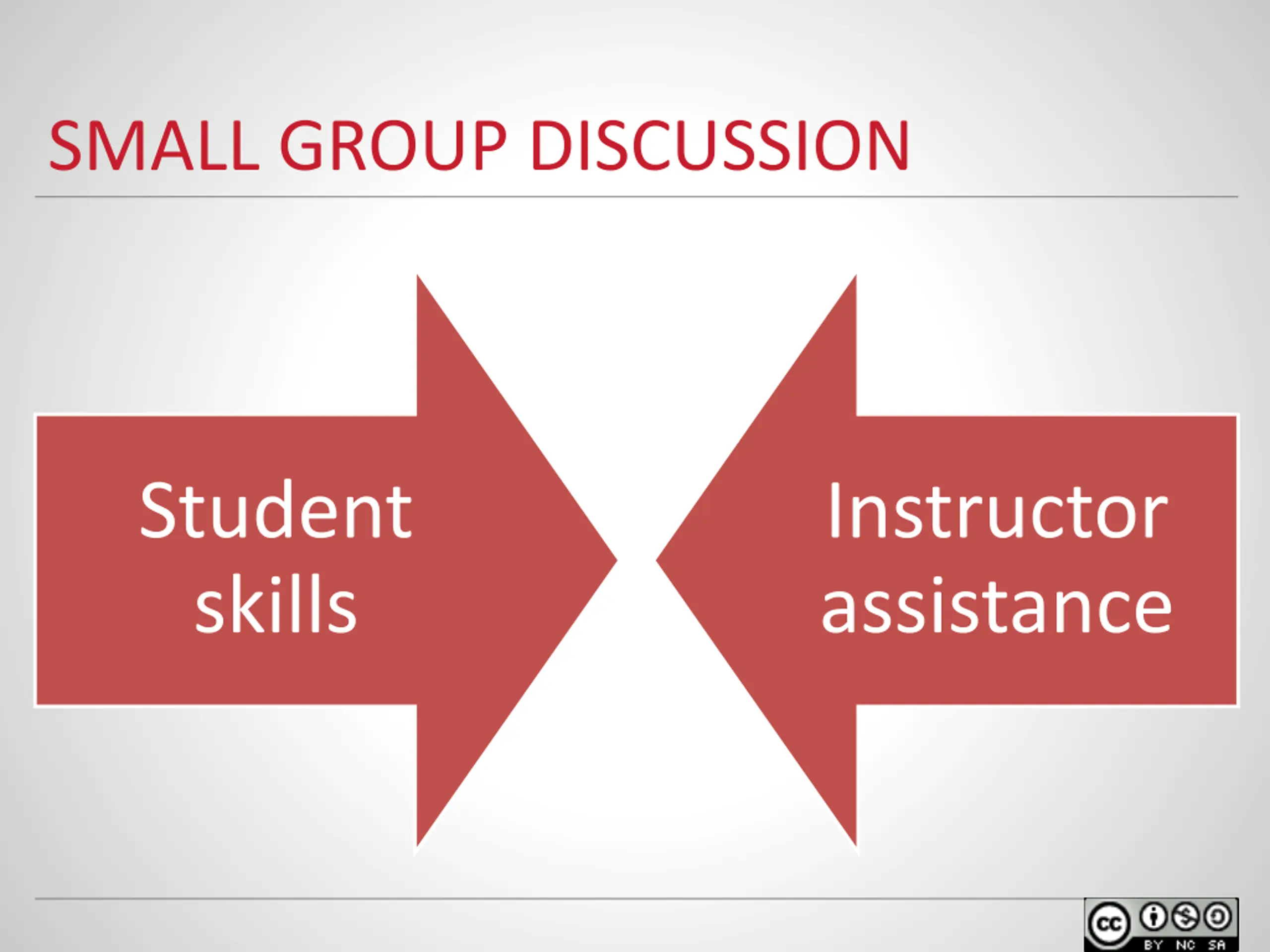 SMALL GROUP DISCUSSION

Student skills

Instructor assistance

cc BY NC SA